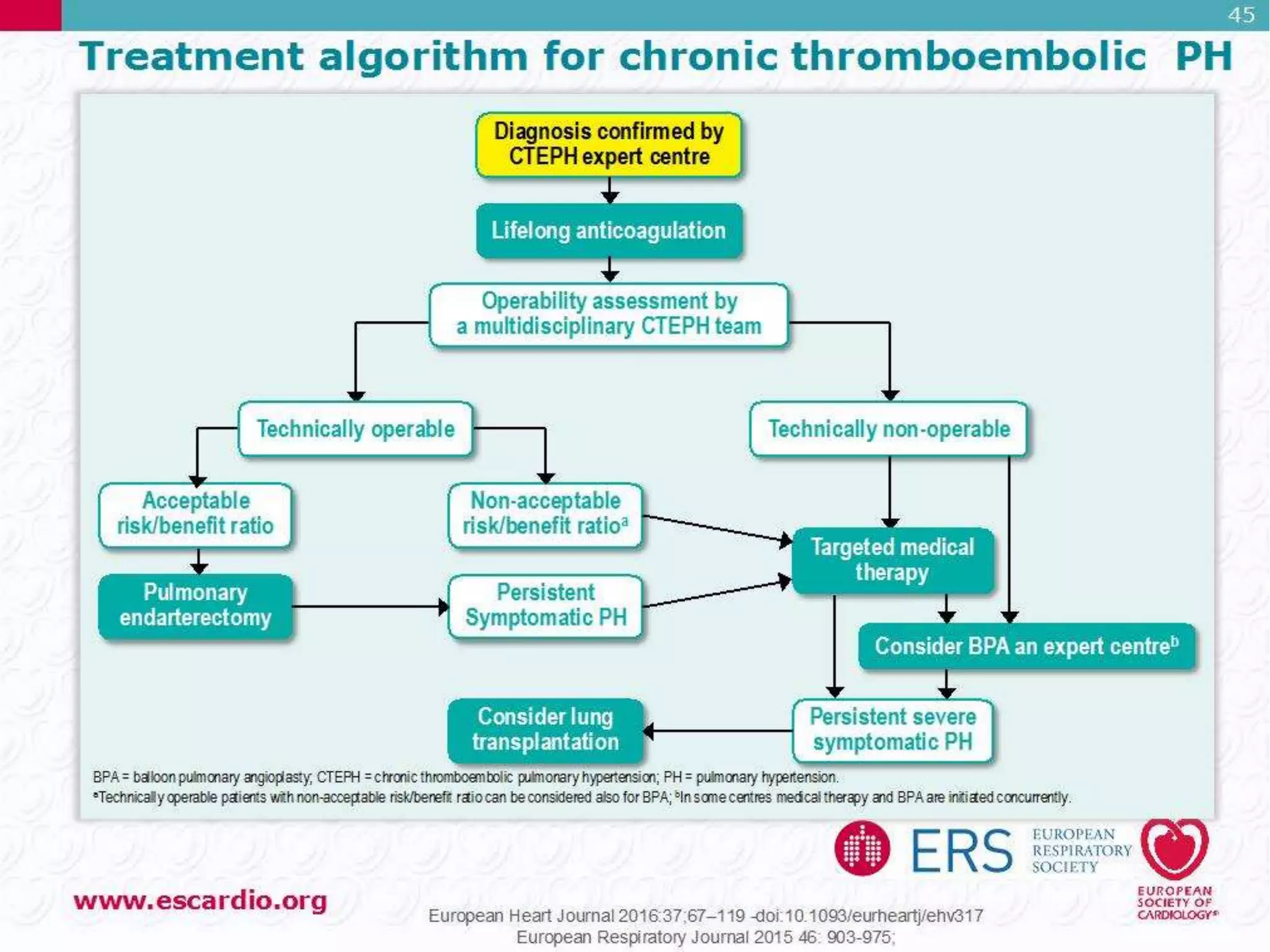 45

Treatment algorithm for chronic thromboembolic PH

Diagnosis confirmed by CTEPH expert centre

Lifelong anticoagulation

Operability assessment by a multidisciplinary CTEPH team

Technically operable

Technically non-operable

Acceptable risk/benefit ratio

Non-acceptable risk/benefit ratio$^a$

Targeted medical therapy

Pulmonary endarterectomy

Persistent Symptomatic PH

Consider BPA an expert centre$^b$

Consider lung transplantation

Persistent severe symptomatic PH

BPA = balloon pulmonary angioplasty; CTEPH = chronic thromboembolic pulmonary hypertension; PH = pulmonary hypertension.
$^a$Technically operable patients with non-acceptable risk/benefit ratio can be considered also for BPA; $^b$In some centres medical therapy and BPA are initiated concurrently.

ERS EUROPEAN RESPIRATORY SOCIETY

EUROPEAN SOCIETY OF CARDIOLOGY®

www.escardio.org

European Heart Journal 2016:37;67–119 -doi:10.1093/eurheartj/ehv317
European Respiratory Journal 2015 46: 903-975;